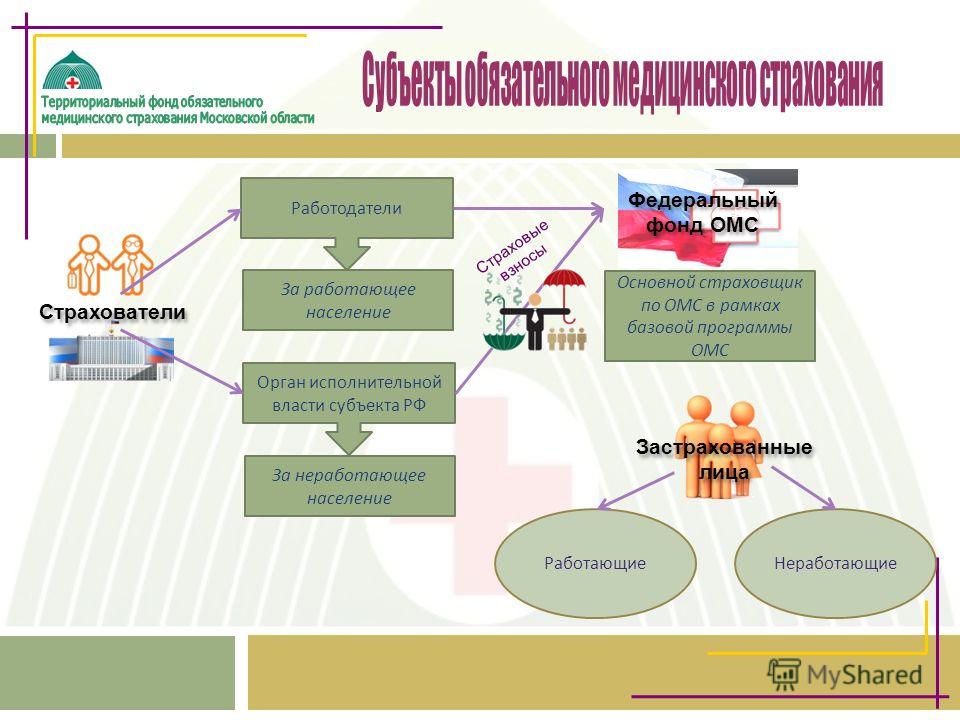 Территориальный фонд обязательного медицинского страхования Московской области

Субъекты обязательного медицинского страхования

Страхователи

Работодатели

За работающее население

Орган исполнительной власти субъекта РФ

За неработающее население

Страховые взносы

Федеральный фонд ОМС

Основной страховщик по ОМС в рамках базовой программы ОМС

Застрахованные лица

Работающие

Неработающие

MyShared